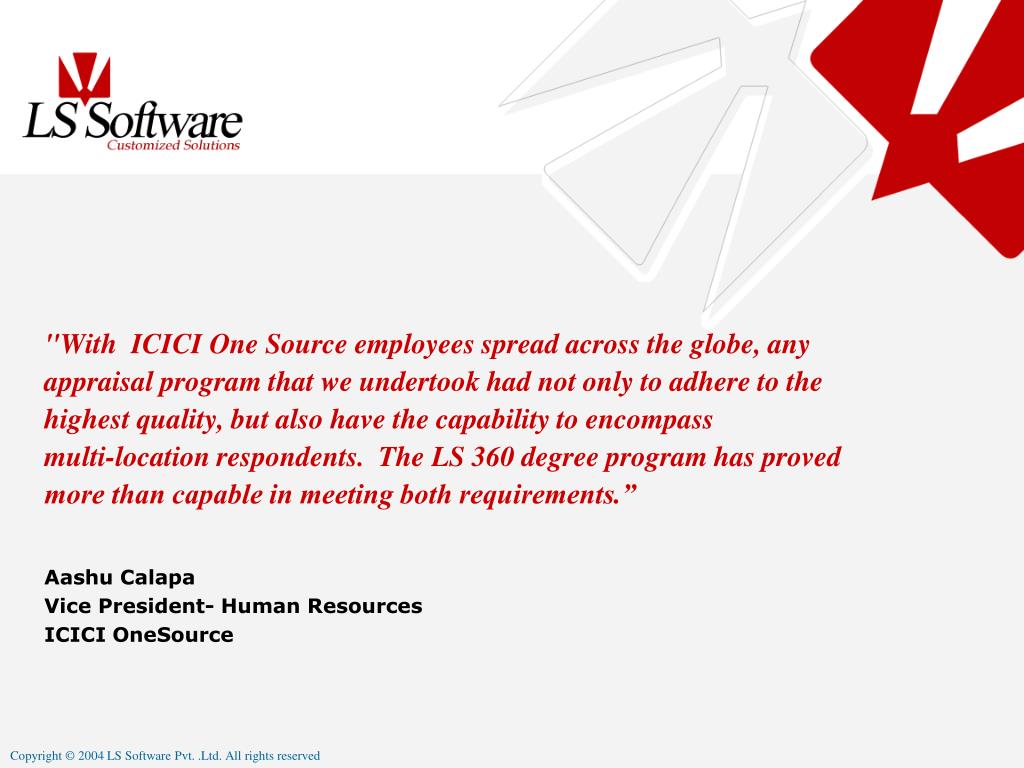 LS Software
Customized Solutions

"With ICICI One Source employees spread across the globe, any appraisal program that we undertook had not only to adhere to the highest quality, but also have the capability to encompass multi-location respondents. The LS 360 degree program has proved more than capable in meeting both requirements.”

Aashu Calapa
Vice President- Human Resources
ICICI OneSource

Copyright © 2004 LS Software Pvt. .Ltd. All rights reserved